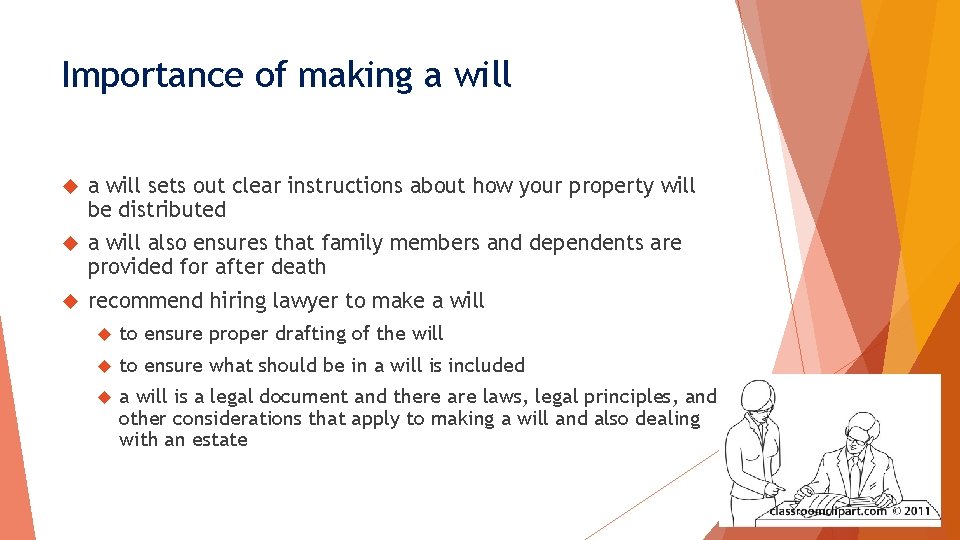 Importance of making a will

a will sets out clear instructions about how your property will be distributed

a will also ensures that family members and dependents are provided for after death

recommend hiring lawyer to make a will

to ensure proper drafting of the will

to ensure what should be in a will is included

a will is a legal document and there are laws, legal principles, and other considerations that apply to making a will and also dealing with an estate

classroomclipart.com © 2011